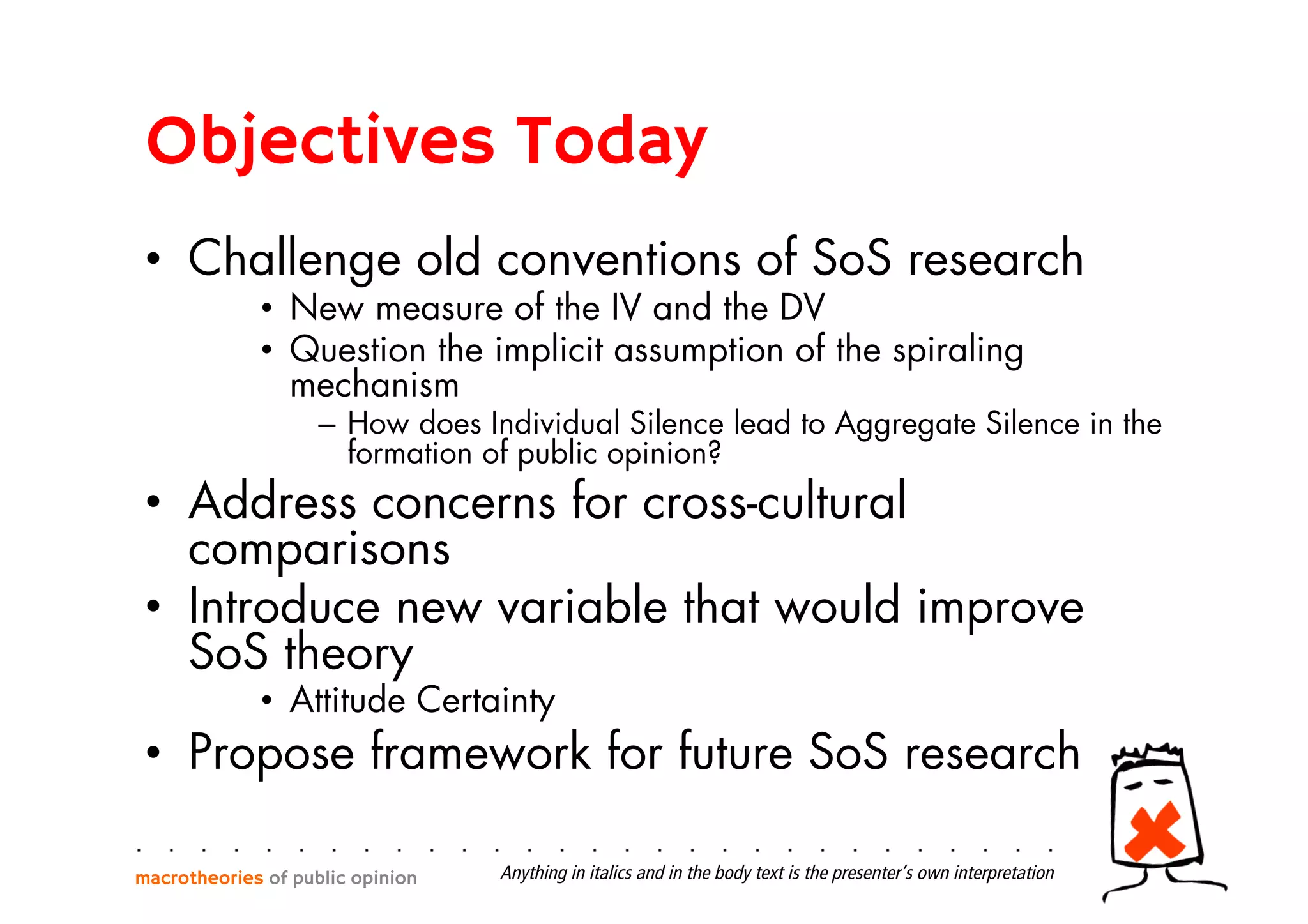 Objectives Today

• Challenge old conventions of SoS research
  • New measure of the IV and the DV
  • Question the implicit assumption of the spiraling mechanism
    – How does Individual Silence lead to Aggregate Silence in the formation of public opinion?
• Address concerns for cross-cultural comparisons
• Introduce new variable that would improve SoS theory
  • Attitude Certainty
• Propose framework for future SoS research

macrotheories of public opinion

Anything in italics and in the body text is the presenter's own interpretation